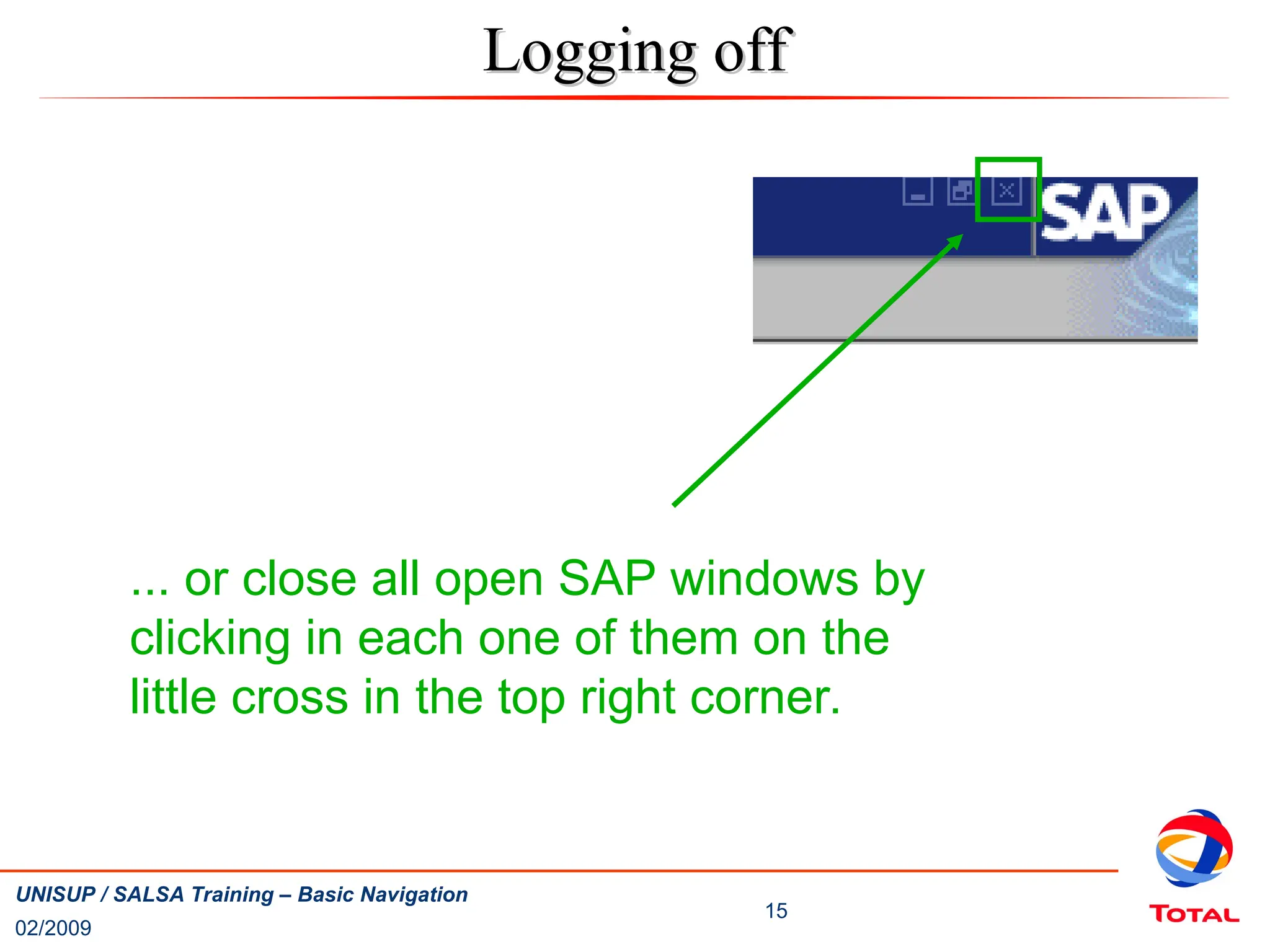 Logging off

SAP

... or close all open SAP windows by clicking in each one of them on the little cross in the top right corner.

UNISUP / SALSA Training – Basic Navigation
02/2009

15

TOTAL